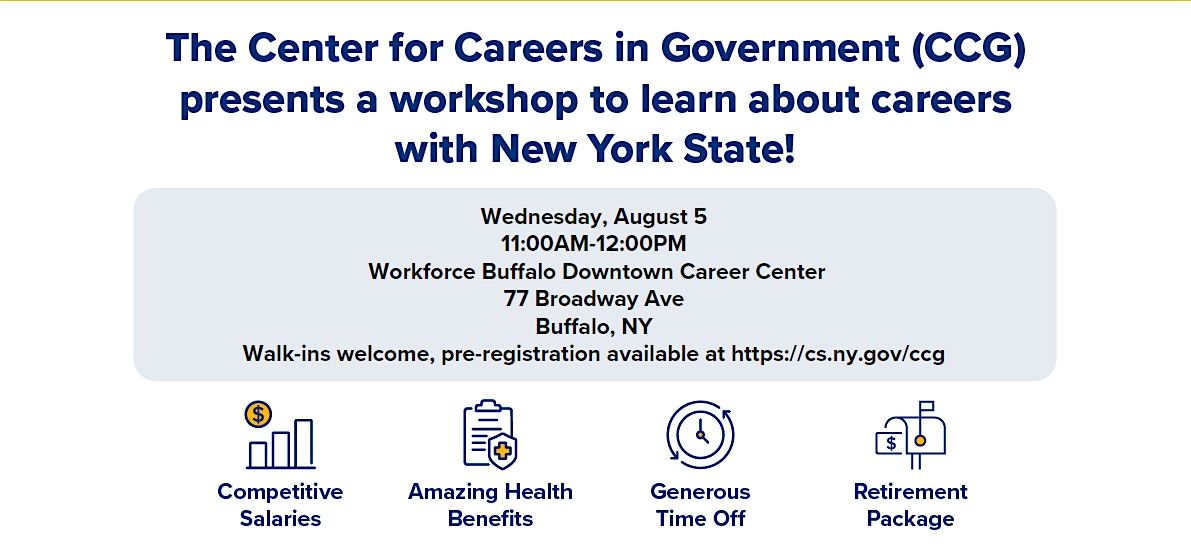 The Center for Careers in Government (CCG) presents a workshop to learn about careers with New York State!

Wednesday, August 5
11:00AM-12:00PM
Workforce Buffalo Downtown Career Center
77 Broadway Ave
Buffalo, NY
Walk-ins welcome, pre-registration available at https://cs.ny.gov/ccg

Competitive Salaries

Amazing Health Benefits

Generous Time Off

Retirement Package